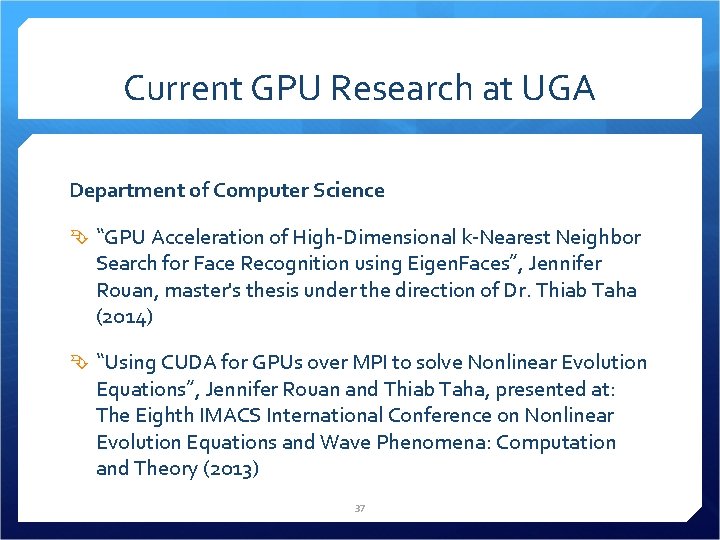 Current GPU Research at UGA

Department of Computer Science

“GPU Acceleration of High-Dimensional k-Nearest Neighbor Search for Face Recognition using EigenFaces”, Jennifer Rouan, master's thesis under the direction of Dr. Thiab Taha (2014)

“Using CUDA for GPUs over MPI to solve Nonlinear Evolution Equations”, Jennifer Rouan and Thiab Taha, presented at: The Eighth IMACS International Conference on Nonlinear Evolution Equations and Wave Phenomena: Computation and Theory (2013)

37